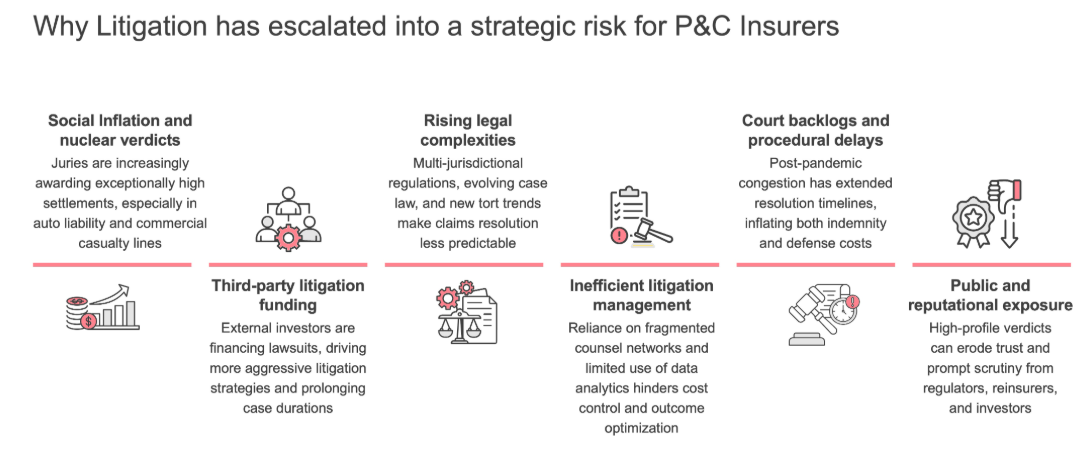 Why Litigation has escalated into a strategic risk for P&C Insurers

Social Inflation and nuclear verdicts
Juries are increasingly awarding exceptionally high settlements, especially in auto liability and commercial casualty lines

Third-party litigation funding
External investors are financing lawsuits, driving more aggressive litigation strategies and prolonging case durations

Rising legal complexities
Multi-jurisdictional regulations, evolving case law, and new tort trends make claims resolution less predictable

Inefficient litigation management
Reliance on fragmented counsel networks and limited use of data analytics hinders cost control and outcome optimization

Court backlogs and procedural delays
Post-pandemic congestion has extended resolution timelines, inflating both indemnity and defense costs

Public and reputational exposure
High-profile verdicts can erode trust and prompt scrutiny from regulators, reinsurers, and investors